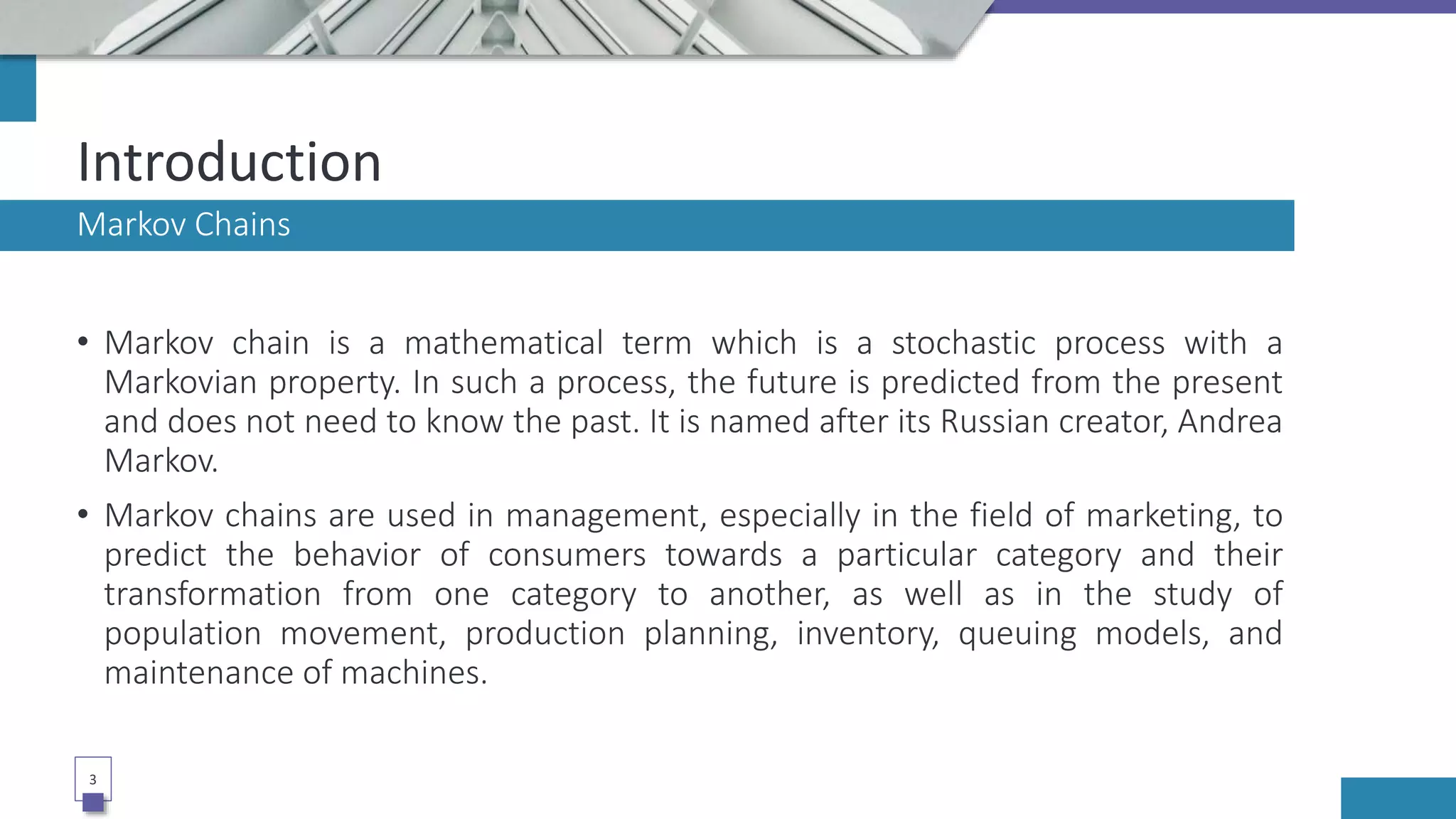 Introduction

Markov Chains

• Markov chain is a mathematical term which is a stochastic process with a Markovian property. In such a process, the future is predicted from the present and does not need to know the past. It is named after its Russian creator, Andrea Markov.

• Markov chains are used in management, especially in the field of marketing, to predict the behavior of consumers towards a particular category and their transformation from one category to another, as well as in the study of population movement, production planning, inventory, queuing models, and maintenance of machines.

3